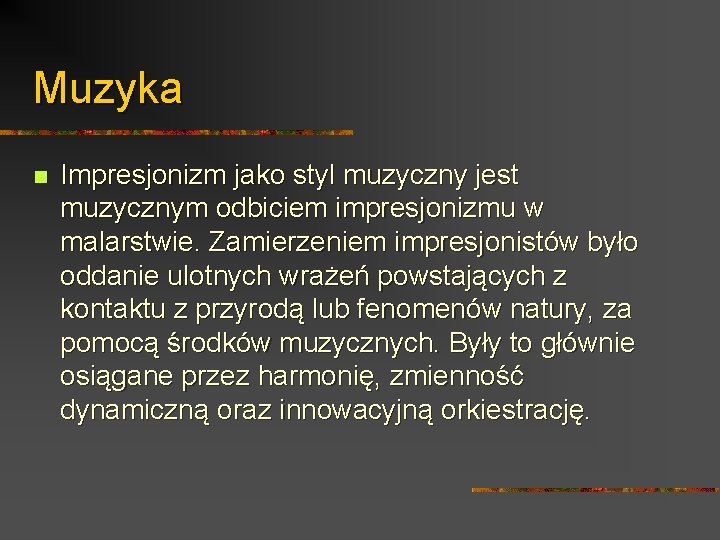 Muzyka

Impresjonizm jako styl muzyczny jest muzycznym odbiciem impresjonizmu w malarstwie. Zamierzeniem impresjonistów było oddanie ulotnych wrażeń powstających z kontaktu z przyrodą lub fenomenów natury, za pomocą środków muzycznych. Były to głównie osiągane przez harmonię, zmienność dynamiczną oraz innowacyjną orkiestrację.